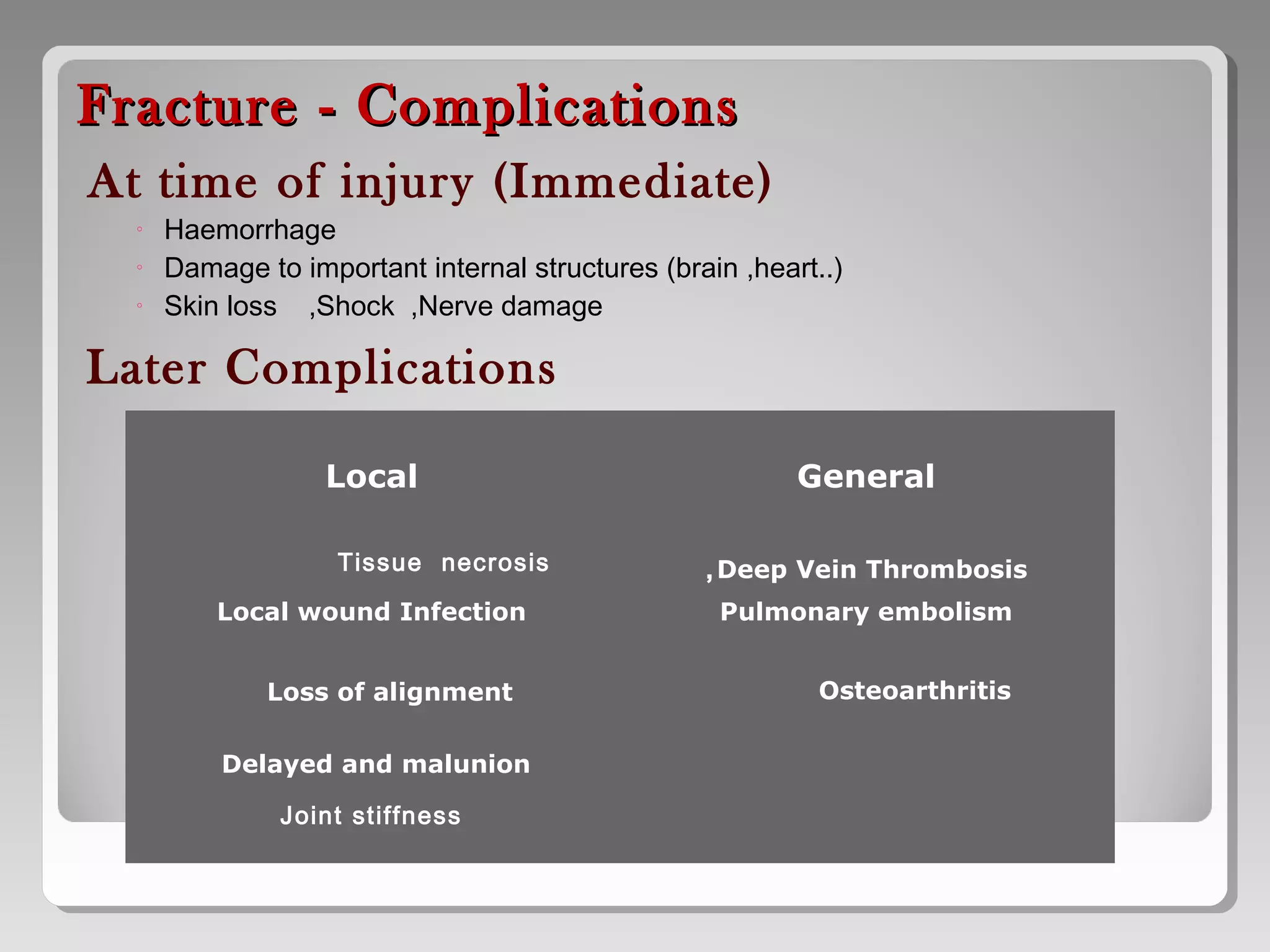 Fracture - Complications

At time of injury (Immediate)

◦ Haemorrhage
◦ Damage to important internal structures (brain ,heart..)
◦ Skin loss ,Shock ,Nerve damage

Later Complications

Local

Tissue necrosis

Local wound Infection

Loss of alignment

Delayed and malunion

Joint stiffness

General

,Deep Vein Thrombosis

Pulmonary embolism

Osteoarthritis